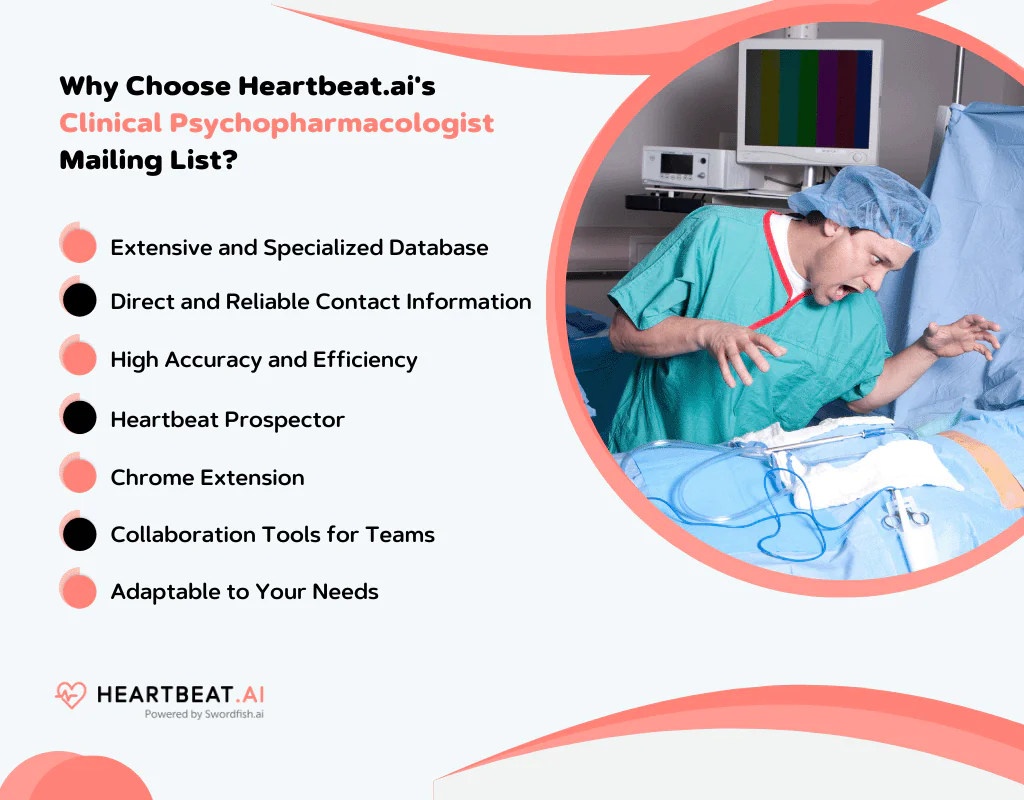 Why Choose Heartbeat.ai's Clinical Psychopharmacologist Mailing List?

Extensive and Specialized Database

Direct and Reliable Contact Information

High Accuracy and Efficiency

Heartbeat Prospector

Chrome Extension

Collaboration Tools for Teams

Adaptable to Your Needs

HEARTBEAT.AI
Powered by Swordfish.ai